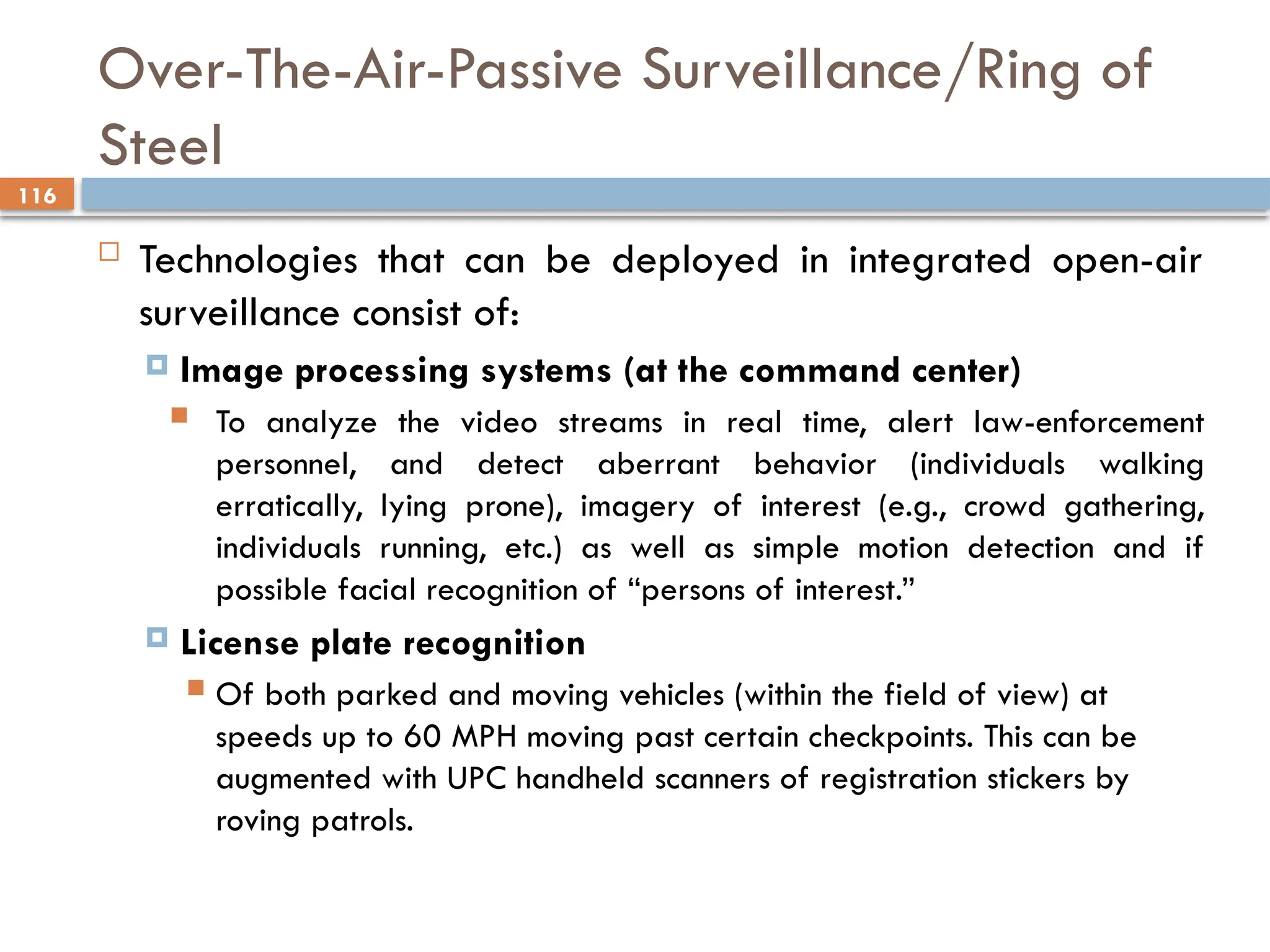 Over-The-Air-Passive Surveillance/Ring of Steel

116

Technologies that can be deployed in integrated open-air surveillance consist of:

Image processing systems (at the command center)

To analyze the video streams in real time, alert law-enforcement personnel, and detect aberrant behavior (individuals walking erratically, lying prone), imagery of interest (e.g., crowd gathering, individuals running, etc.) as well as simple motion detection and if possible facial recognition of “persons of interest.”

License plate recognition

Of both parked and moving vehicles (within the field of view) at speeds up to 60 MPH moving past certain checkpoints. This can be augmented with UPC handheld scanners of registration stickers by roving patrols.